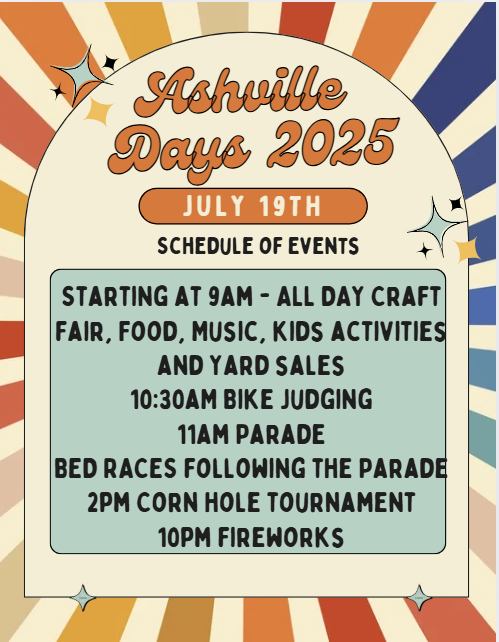 Ashville Days 2025

JULY 19TH

SCHEDULE OF EVENTS

STARTING AT 9AM - ALL DAY CRAFT FAIR, FOOD, MUSIC, KIDS ACTIVITIES AND YARD SALES
10:30AM BIKE JUDGING
11AM PARADE
BED RACES FOLLOWING THE PARADE
2PM CORN HOLE TOURNAMENT
10PM FIREWORKS